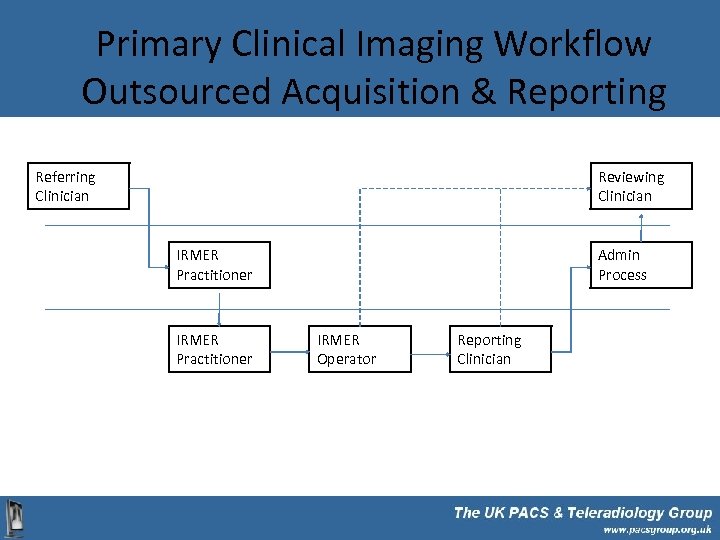 Primary Clinical Imaging Workflow
Outsourced Acquisition & Reporting

Referring Clinician

Reviewing Clinician

IRMER Practitioner

Admin Process

IRMER Practitioner

IRMER Operator

Reporting Clinician

The UK PACS & Teleradiology Group
www.pacsgroup.org.uk